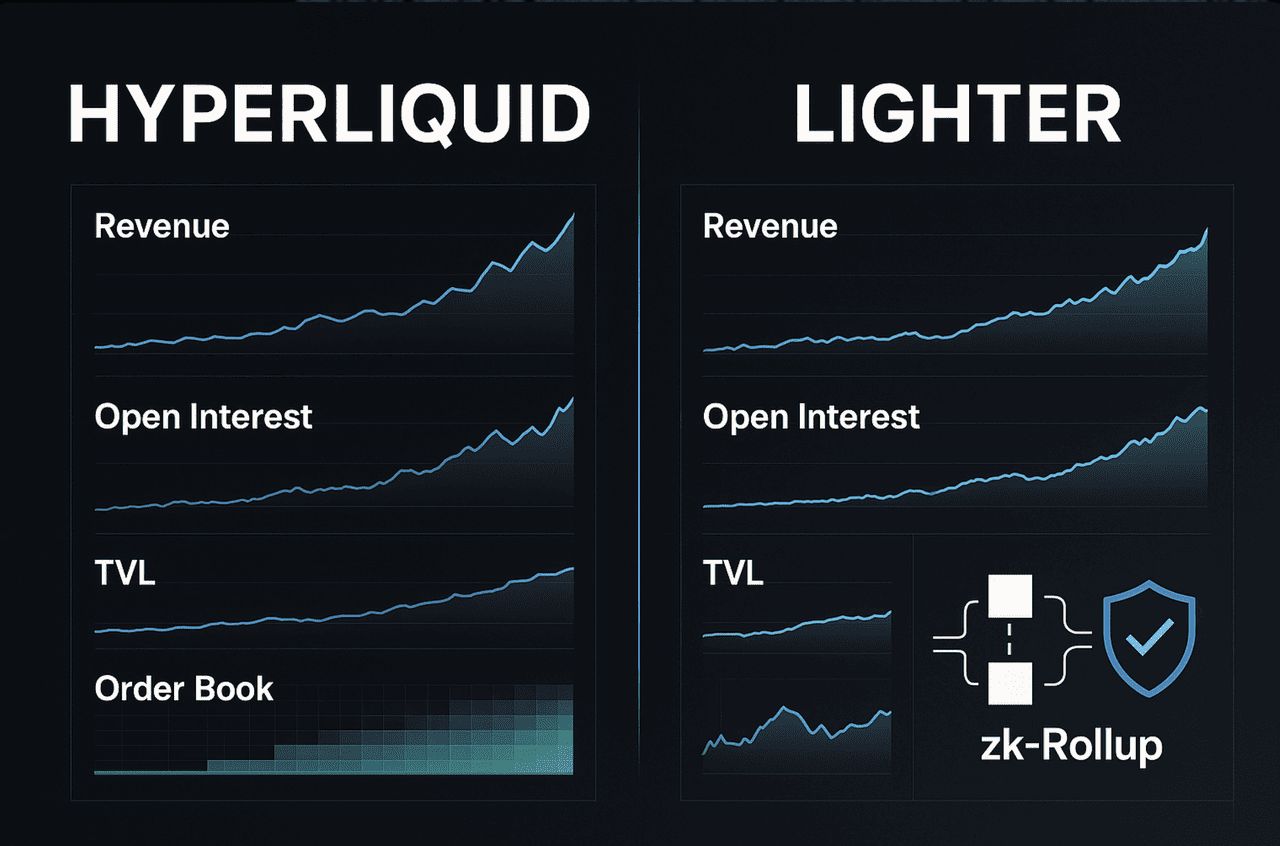 HYPERLIQUID

Revenue

Open Interest

TVL

Order Book

LIGHTER

Revenue

Open Interest

TVL

zk-Rollup